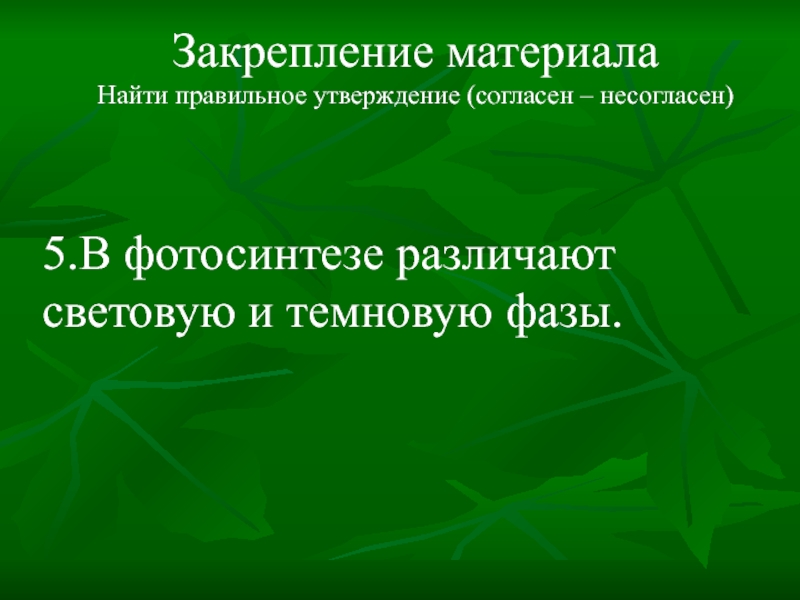 Закрепление материала
Найти правильное утверждение (согласен – несогласен)

5.В фотосинтезе различают световую и темновую фазы.